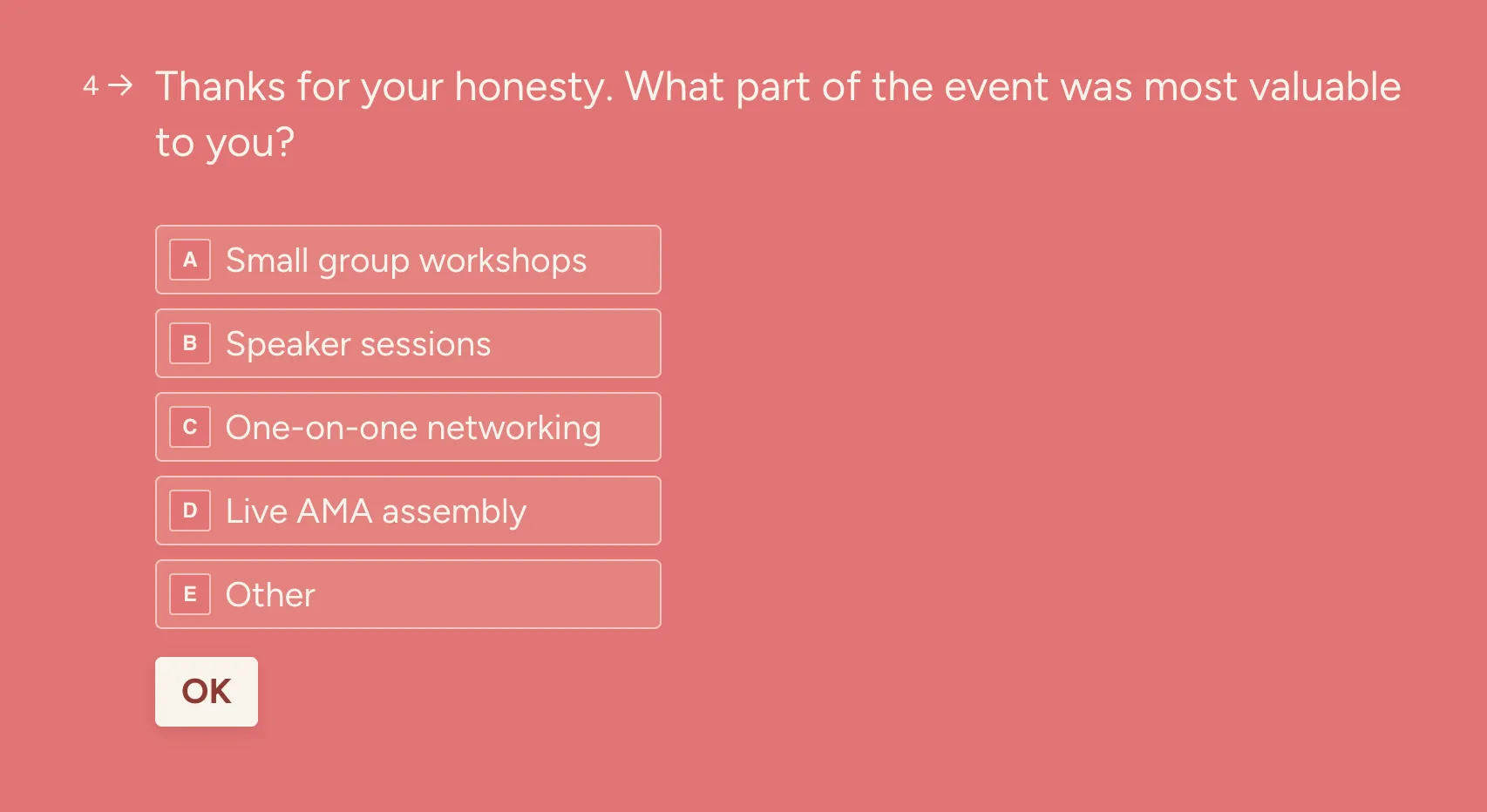 4 → Thanks for your honesty. What part of the event was most valuable to you?

A Small group workshops

B Speaker sessions

C One-on-one networking

D Live AMA assembly

E Other

OK